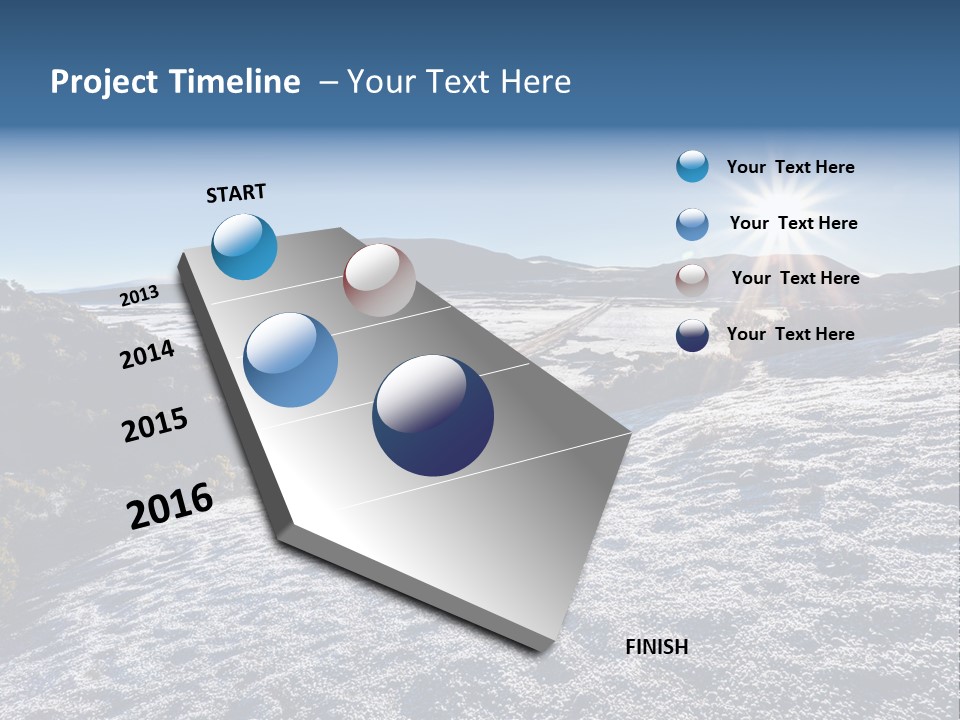 Project Timeline – Your Text Here

START

2013

2014

2015

2016

FINISH

Your Text Here

Your Text Here

Your Text Here

Your Text Here